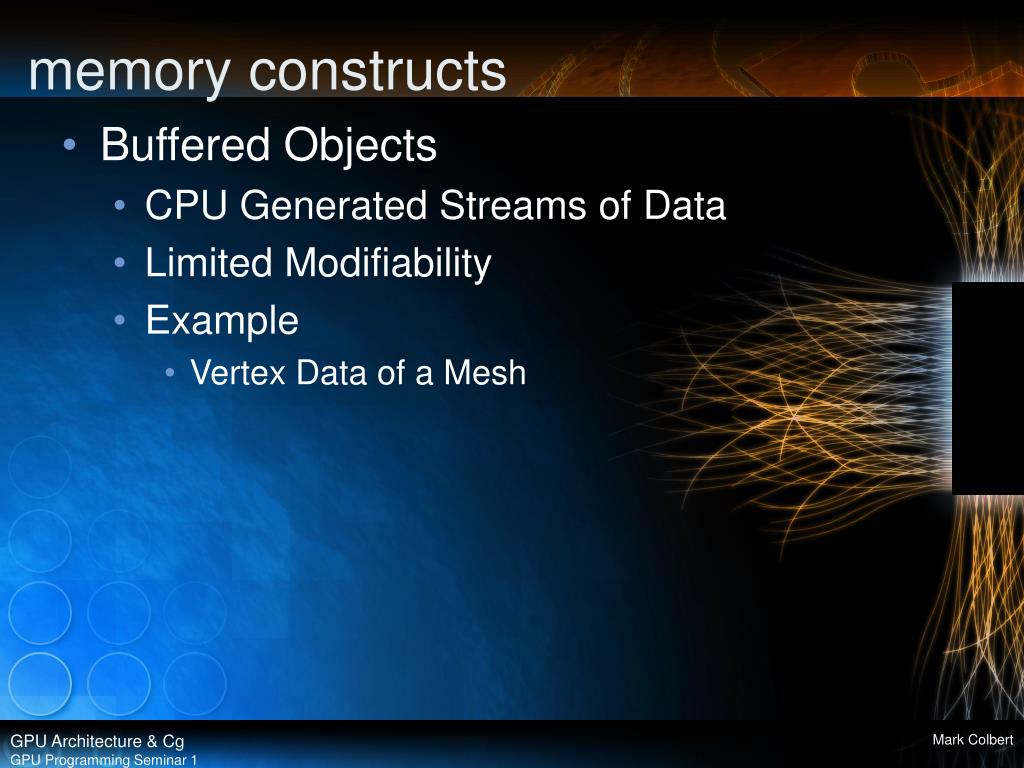 memory constructs

• Buffered Objects
  • CPU Generated Streams of Data
  • Limited Modifiability
  • Example
    • Vertex Data of a Mesh

GPU Architecture & Cg
GPU Programming Seminar 1

Mark Colbert